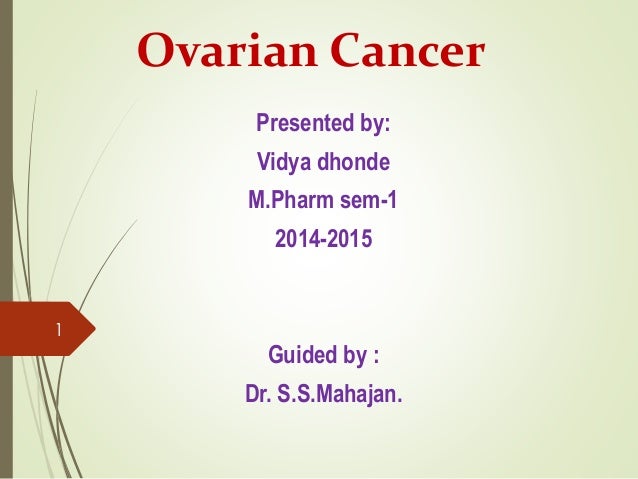 Ovarian Cancer

Presented by:
Vidya dhonde
M.Pharm sem-1
2014-2015

1

Guided by :
Dr. S.S.Mahajan.